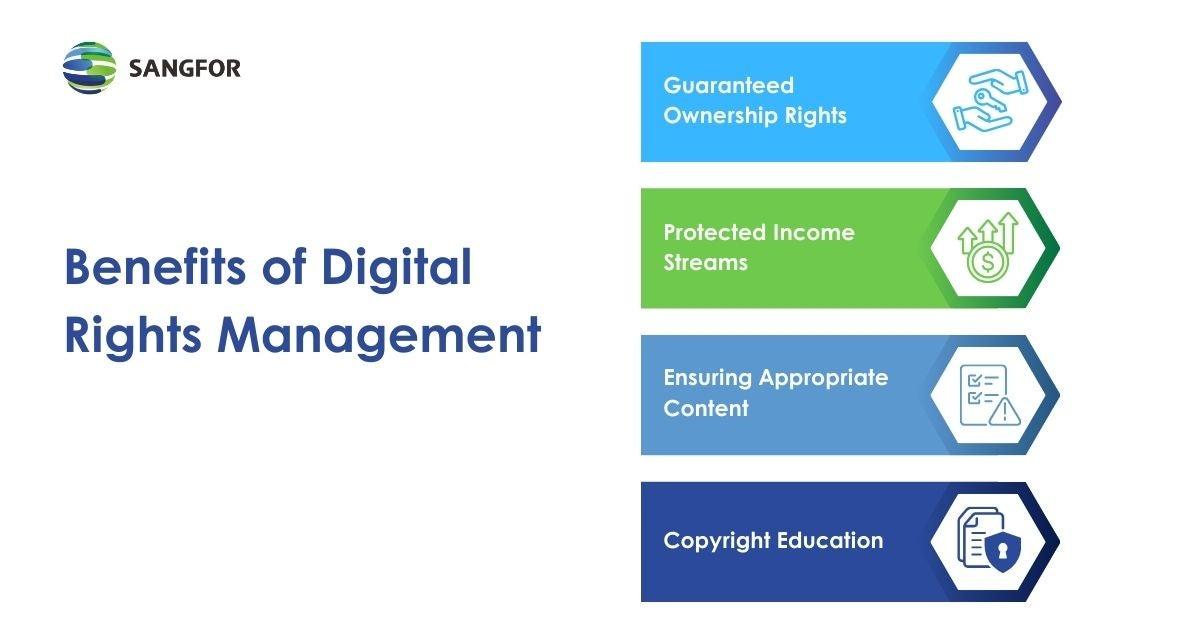 SANGFOR

Benefits of Digital Rights Management

Guaranteed Ownership Rights

Protected Income Streams

Ensuring Appropriate Content

Copyright Education